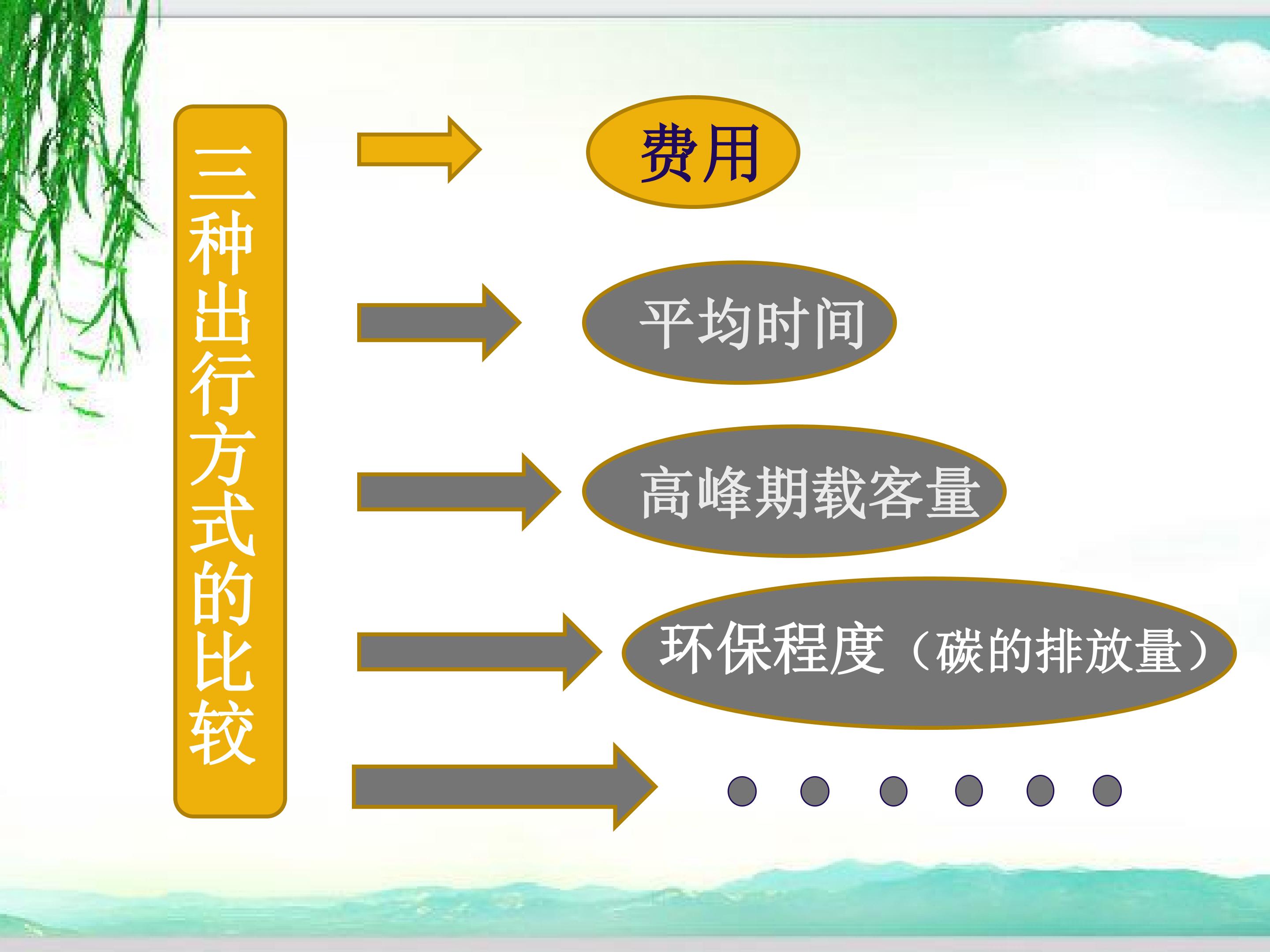 三种出行方式的比较

费用

平均时间

高峰期载客量

环保程度（碳的排放量）

● ● ● ● ● ●